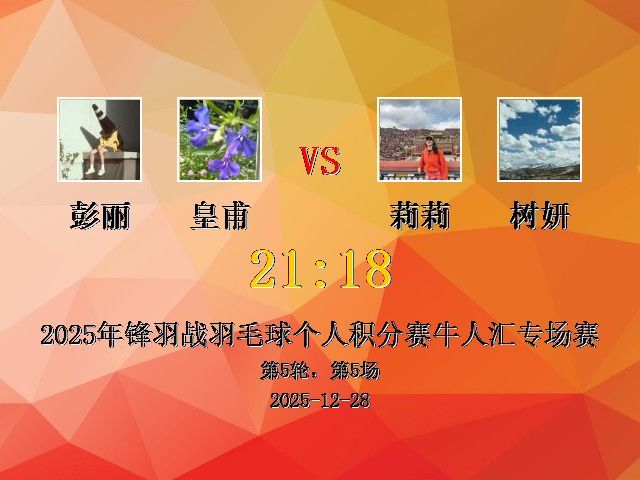 彭丽　皇甫　VS　莉莉　树妍

21:18

2025年锋羽战羽毛球个人积分赛牛人汇专场赛

第5轮，第5场

2025-12-28